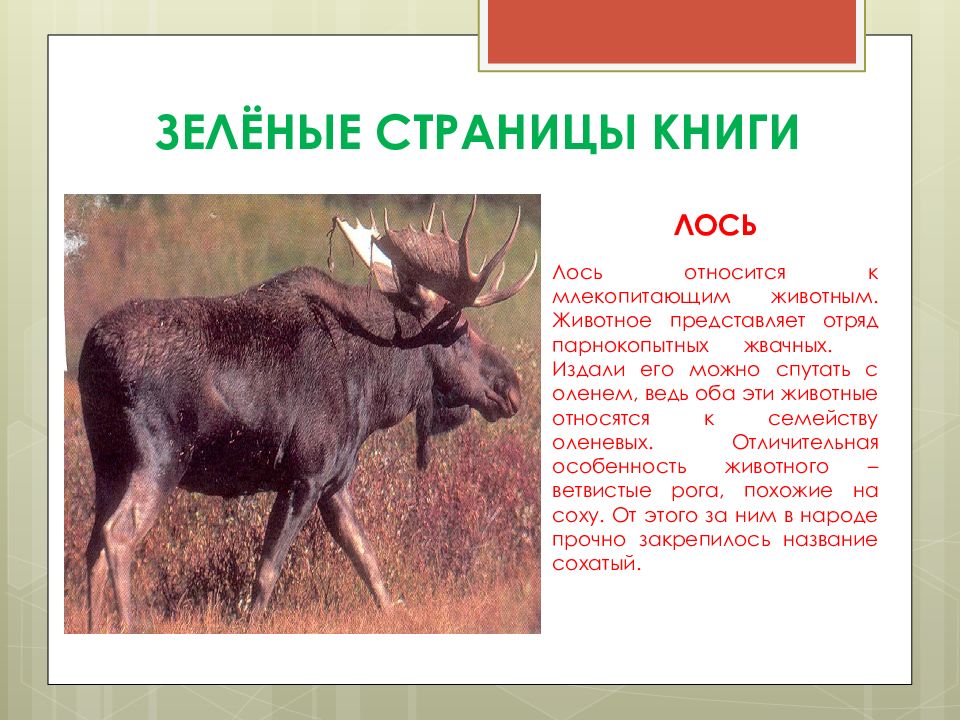 ЗЕЛЁНЫЕ СТРАНИЦЫ КНИГИ

ЛОСЬ

Лось относится к млекопитающим животным. Животное представляет отряд парнокопытных жвачных.

Издали его можно спутать с оленем, ведь оба эти животные относятся к семейству оленевых. Отличительная особенность животного – ветвистые рога, похожие на соху. От этого за ним в народе прочно закрепилось название сохатый.